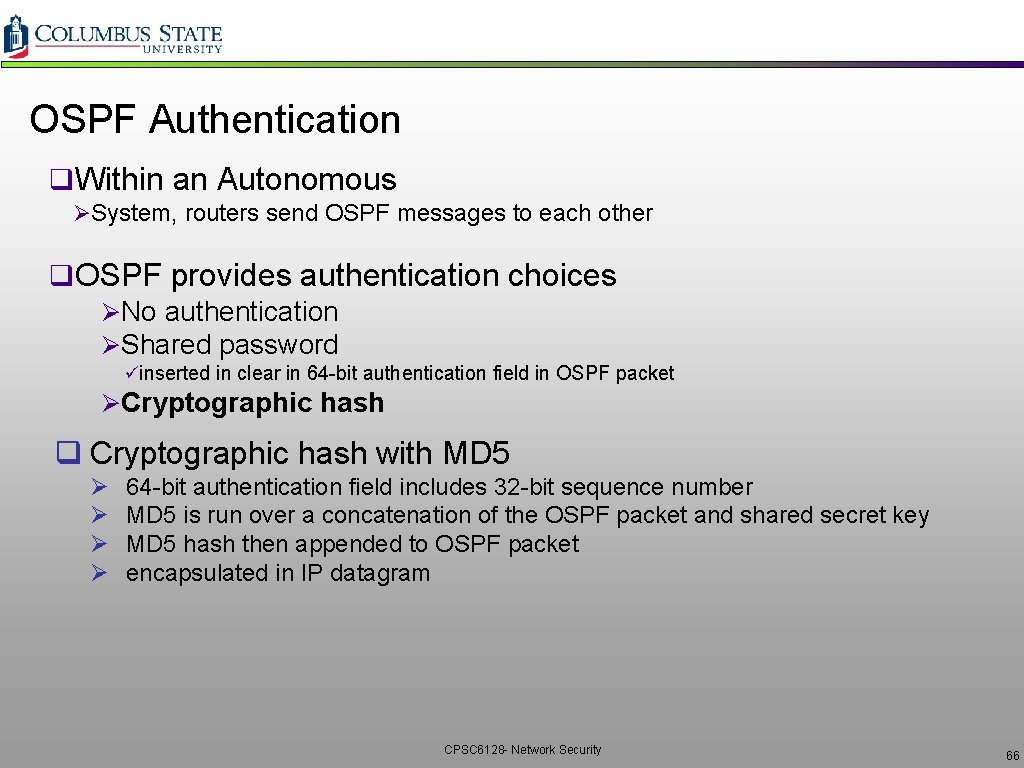 COLUMBUS STATE UNIVERSITY

OSPF Authentication

❑Within an Autonomous

➢System, routers send OSPF messages to each other

❑OSPF provides authentication choices

➢No authentication

➢Shared password

✓inserted in clear in 64-bit authentication field in OSPF packet

➢Cryptographic hash

❑ Cryptographic hash with MD5

➢ 64-bit authentication field includes 32-bit sequence number

➢ MD5 is run over a concatenation of the OSPF packet and shared secret key

➢ MD5 hash then appended to OSPF packet

➢ encapsulated in IP datagram

CPSC6128- Network Security

66